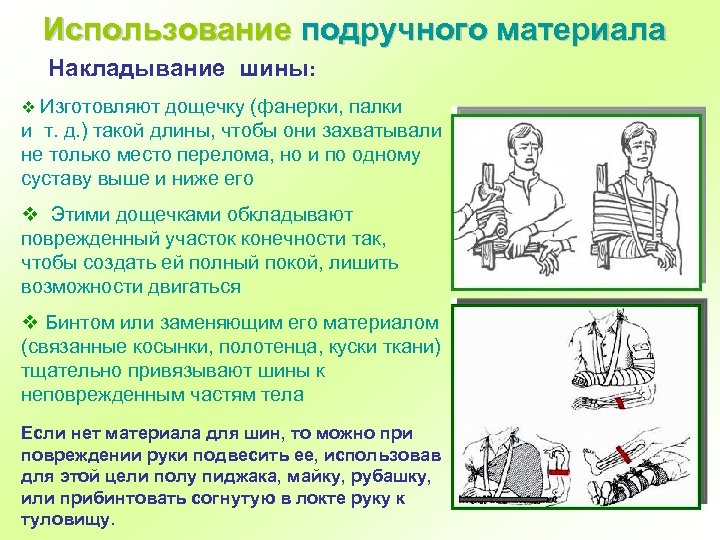 Использование подручного материала

Накладывание шины:

❖ Изготовляют дощечку (фанерки, палки и т. д.) такой длины, чтобы они захватывали не только место перелома, но и по одному суставу выше и ниже его

❖ Этими дощечками обкладывают поврежденный участок конечности так, чтобы создать ей полный покой, лишить возможности двигаться

❖ Бинтом или заменяющим его материалом (связанные косынки, полотенца, куски ткани) тщательно привязывают шины к неповрежденным частям тела

Если нет материала для шин, то можно при повреждении руки подвесить ее, использовав для этой цели полу пиджака, майку, рубашку, или прибинтовать согнутую в локте руку к туловищу.